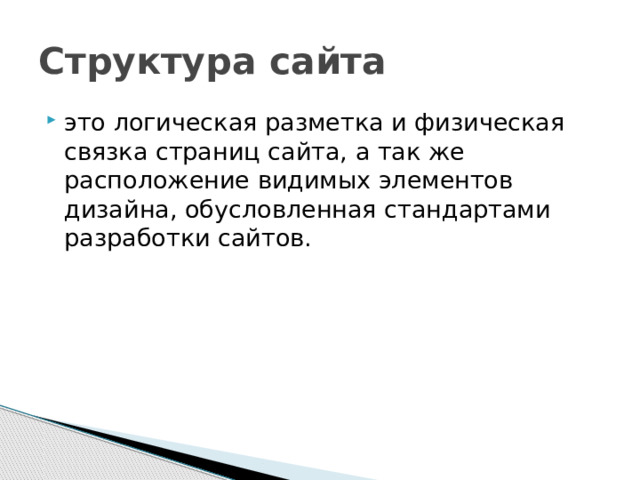 Структура сайта

это логическая разметка и физическая связка страниц сайта, а так же расположение видимых элементов дизайна, обусловленная стандартами разработки сайтов.